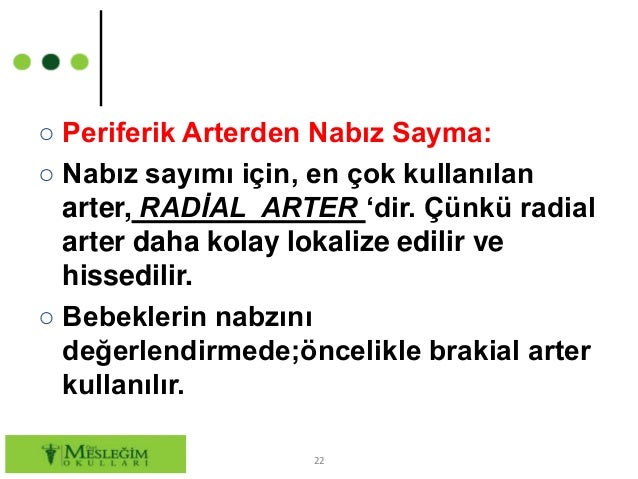 ○ Periferik Arterden Nabız Sayma:

○ Nabız sayımı için, en çok kullanılan arter, RADİAL ARTER ‘dir. Çünkü radial arter daha kolay lokalize edilir ve hissedilir.

○ Bebeklerin nabzını değerlendirmede;öncelikle brakial arter kullanılır.

MESLEĞİM OKULLARI

22